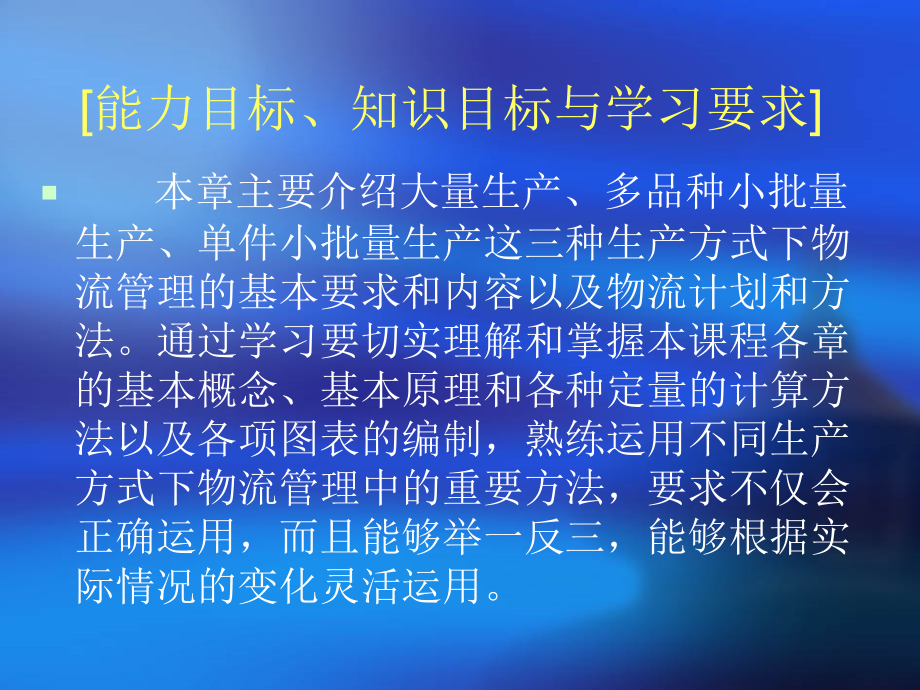 [能力目标、知识目标与学习要求]

本章主要介绍大量生产、多品种小批量生产、单件小批量生产这三种生产方式下物流管理的基本要求和内容以及物流计划和方法。通过学习要切实理解和掌握本课程各章的基本概念、基本原理和各种定量的计算方法以及各项图表的编制，熟练运用不同生产方式下物流管理中的重要方法，要求不仅会正确运用，而且能够举一反三，能够根据实际情况的变化灵活运用。